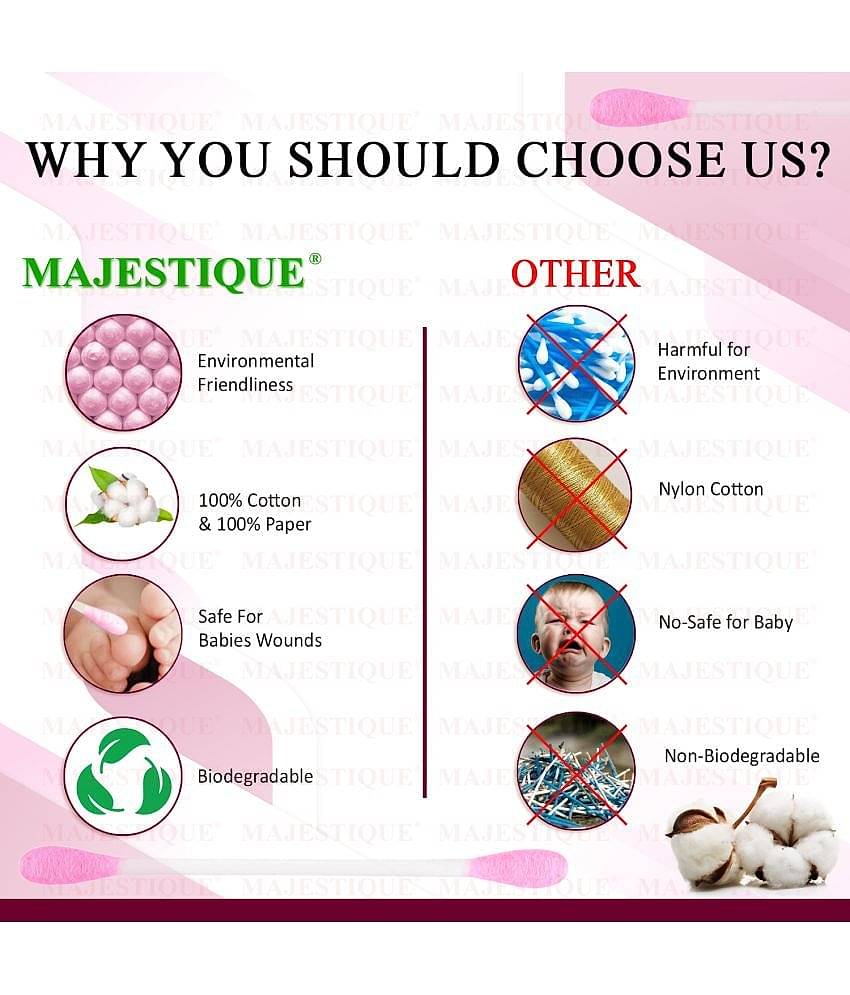 WHY YOU SHOULD CHOOSE US?

MAJESTIQUE®

Environmental Friendliness

100% Cotton & 100% Paper

Safe For Babies Wounds

Biodegradable

OTHER

Harmful for Environment

Nylon Cotton

No-Safe for Baby

Non-Biodegradable